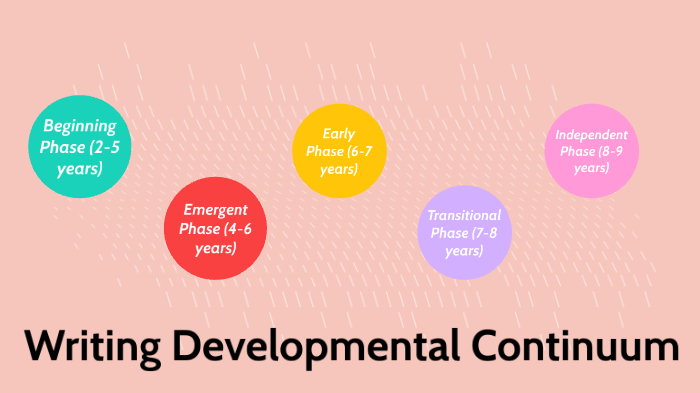 Beginning Phase (2-5 years)

Emergent Phase (4-6 years)

Early Phase (6-7 years)

Transitional Phase (7-8 years)

Independent Phase (8-9 years)

Writing Developmental Continuum